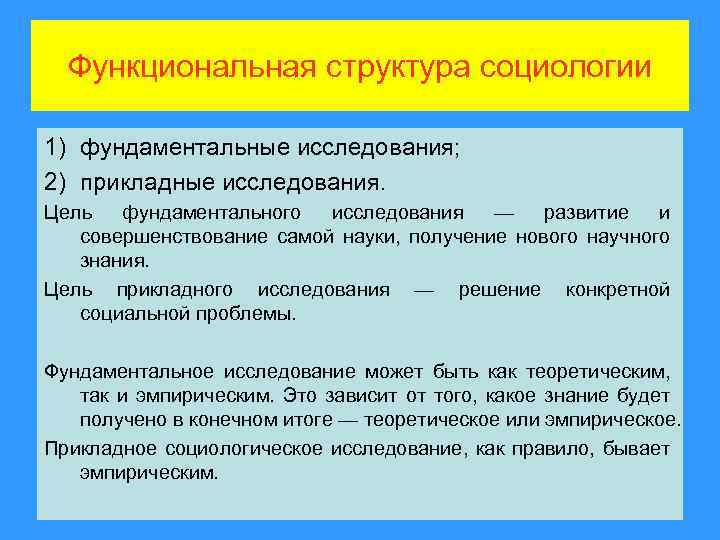 Функциональная структура социологии

1) фундаментальные исследования;
2) прикладные исследования.

Цель фундаментального исследования — развитие и совершенствование самой науки, получение нового научного знания.

Цель прикладного исследования — решение конкретной социальной проблемы.

Фундаментальное исследование может быть как теоретическим, так и эмпирическим. Это зависит от того, какое знание будет получено в конечном итоге — теоретическое или эмпирическое.

Прикладное социологическое исследование, как правило, бывает эмпирическим.